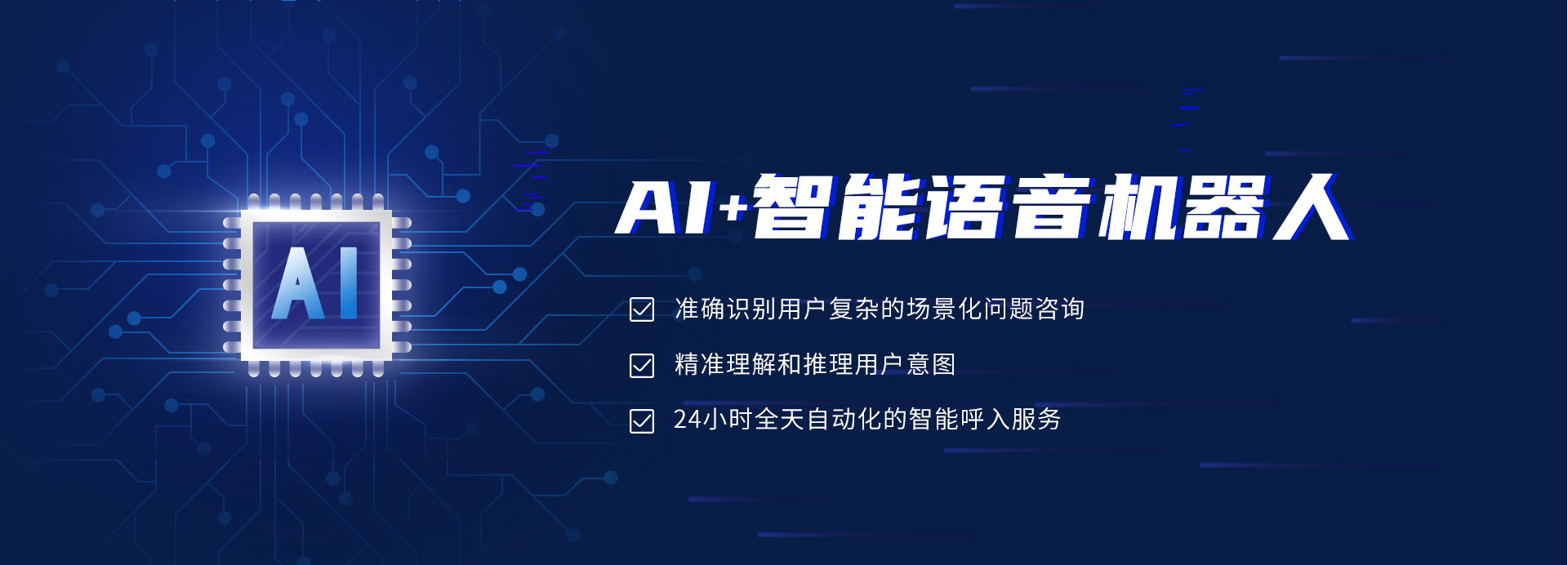 AI

AI+智能语音机器人

准确识别用户复杂的场景化问题咨询

精准理解和推理用户意图

24小时全天自动化的智能呼入服务